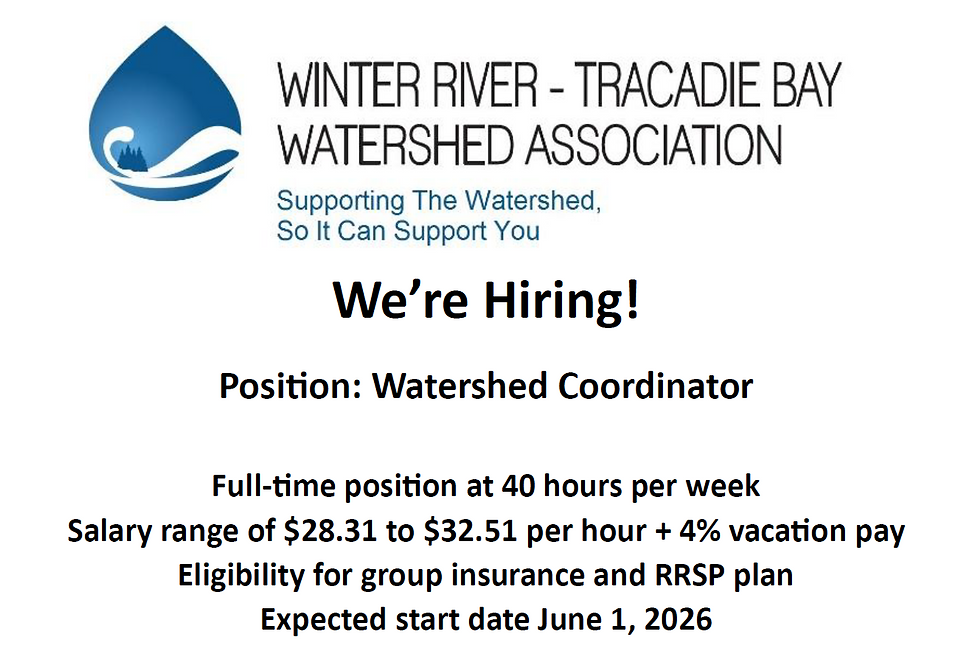 WINTER RIVER - TRACADIE BAY
WATERSHED ASSOCIATION

Supporting The Watershed,
So It Can Support You

We're Hiring!

Position: Watershed Coordinator

Full-time position at 40 hours per week
Salary range of \$28.31 to \$32.51 per hour + 4% vacation pay
Eligibility for group insurance and RRSP plan
Expected start date June 1, 2026